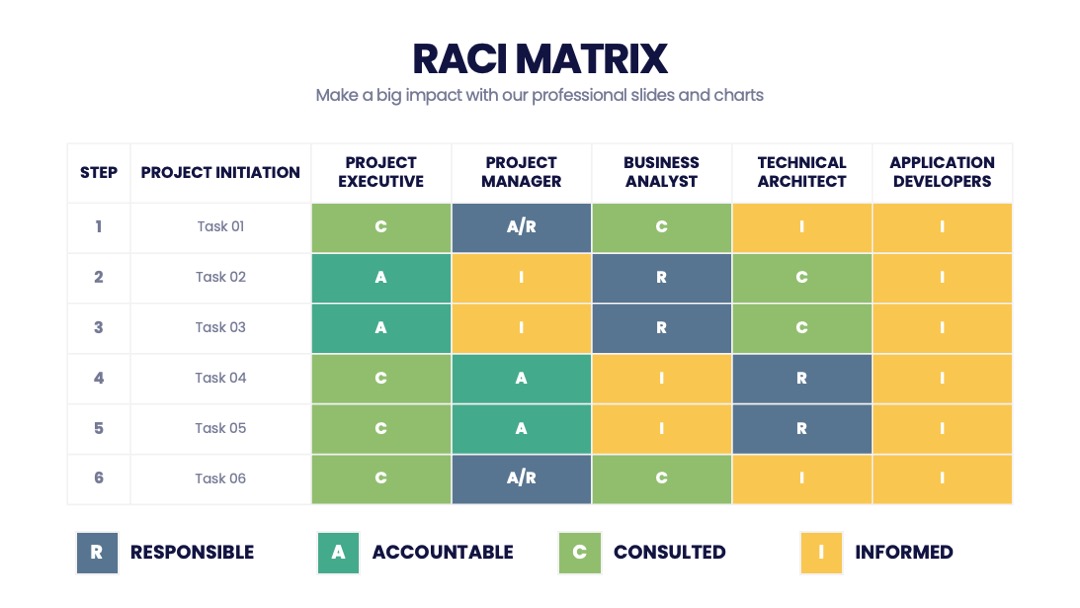 RACI MATRIX

Make a big impact with our professional slides and charts

| STEP | PROJECT INITIATION | PROJECT EXECUTIVE | PROJECT MANAGER | BUSINESS ANALYST | TECHNICAL ARCHITECT | APPLICATION DEVELOPERS |
|---|---|---|---|---|---|---|
| 1 | Task 01 | C | A/R | C | I | I |
| 2 | Task 02 | A | I | R | C | I |
| 3 | Task 03 | A | I | R | C | I |
| 4 | Task 04 | C | A | I | R | I |
| 5 | Task 05 | C | A | I | R | I |
| 6 | Task 06 | C | A/R | C | I | I |

R RESPONSIBLE

A ACCOUNTABLE

C CONSULTED

I INFORMED